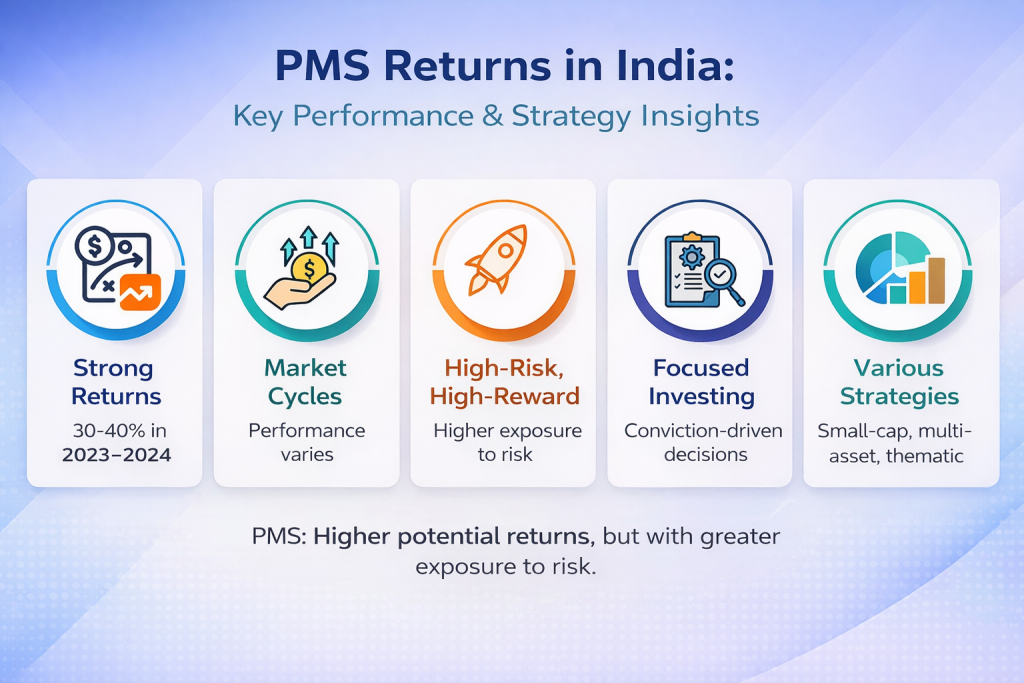 PMS Returns in India:
Key Performance & Strategy Insights

Strong Returns
30-40% in 2023–2024

Market Cycles
Performance varies

High-Risk, High-Reward
Higher exposure to risk

Focused Investing
Conviction-driven decisions

Various Strategies
Small-cap, multi-asset, thematic

PMS: Higher potential returns, but with greater exposure to risk.